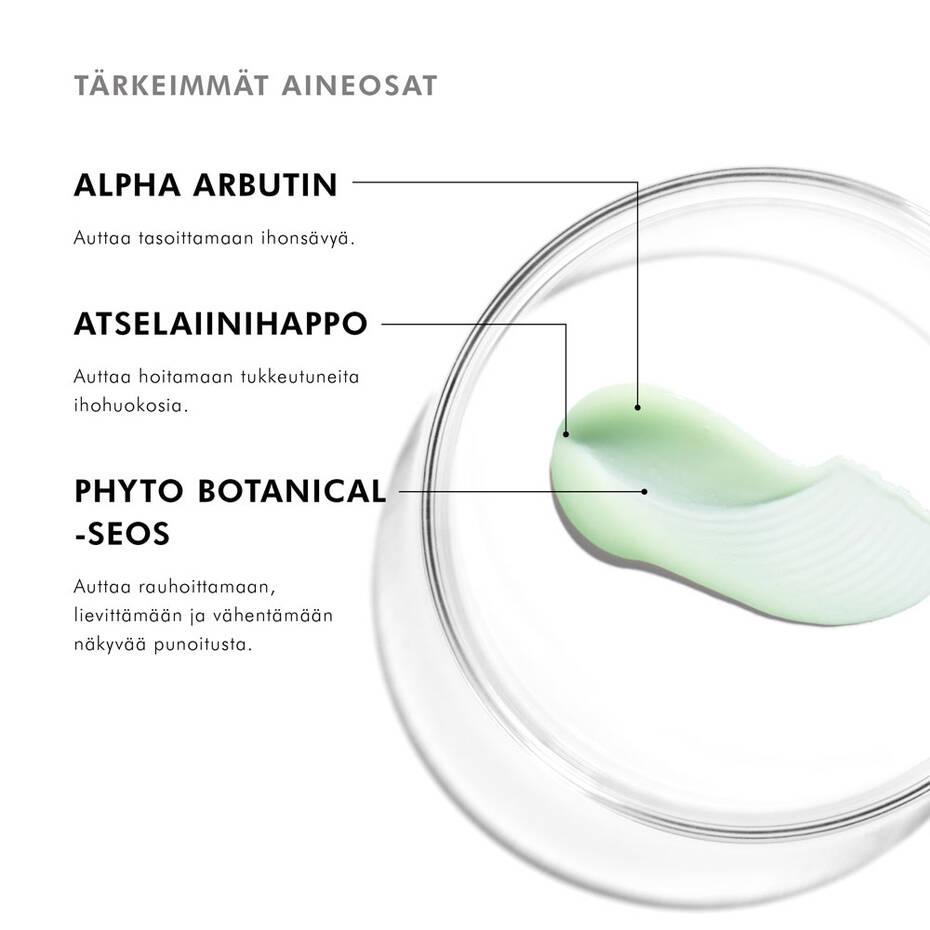 TÄRKEIMMÄT AINEOSAT

ALPHA ARBUTIN

Auttaa tasoittamaan ihonsävyä.

ATSELAIINIHAPPO

Auttaa hoitamaan tukkeutuneita ihohuokosia.

PHYTO BOTANICAL -SEOS

Auttaa rauhoittamaan, lievittämään ja vähentämään näkyvää punoitusta.